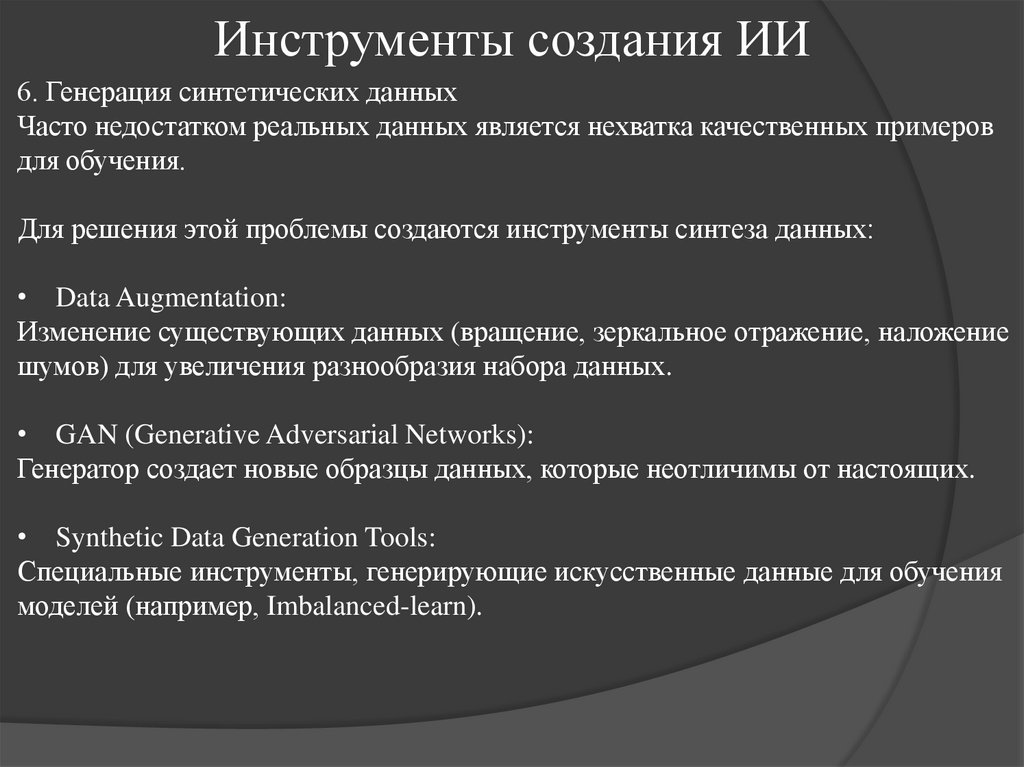 Инструменты создания ИИ

6. Генерация синтетических данных
Часто недостатком реальных данных является нехватка качественных примеров для обучения.

Для решения этой проблемы создаются инструменты синтеза данных:

• Data Augmentation:
Изменение существующих данных (вращение, зеркальное отражение, наложение шумов) для увеличения разнообразия набора данных.

• GAN (Generative Adversarial Networks):
Генератор создает новые образцы данных, которые неотличимы от настоящих.

• Synthetic Data Generation Tools:
Специальные инструменты, генерирующие искусственные данные для обучения моделей (например, Imbalanced-learn).